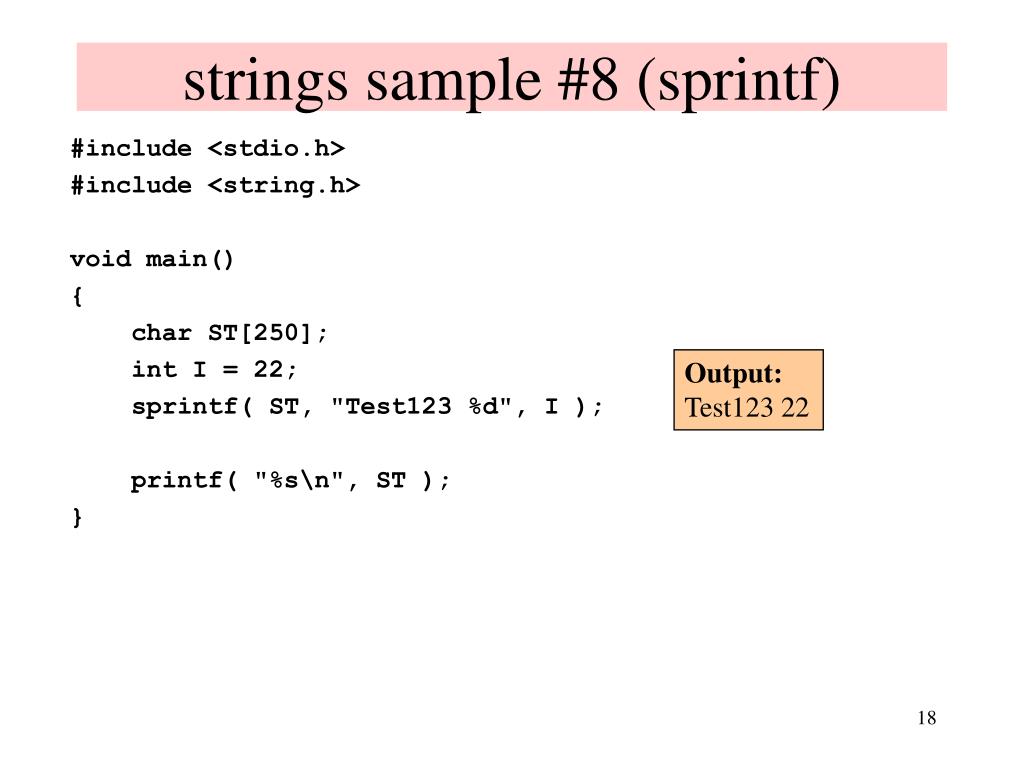 strings sample #8 (sprintf)

#include <stdio.h>
#include <string.h>

void main()
{
    char ST[250];
    int I = 22;
    sprintf( ST, "Test123 %d", I );

    printf( "%s\n", ST );
}

Output:
Test123 22

18